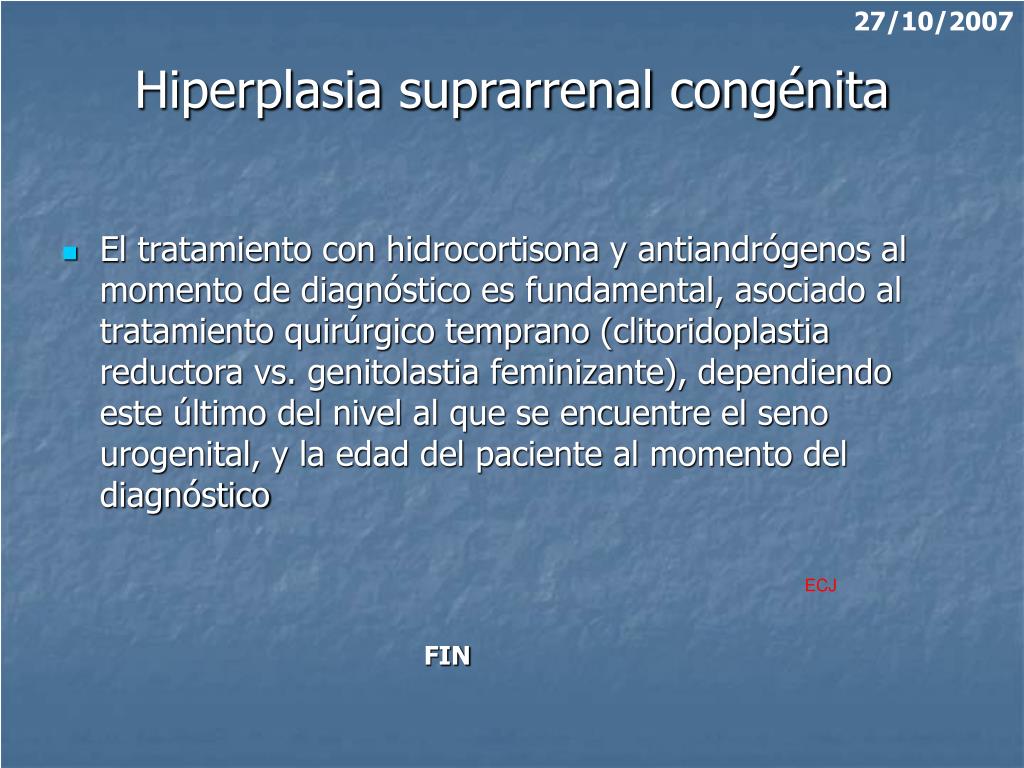 27/10/2007

Hiperplasia suprarrenal congénita

El tratamiento con hidrocortisona y antiandrógenos al momento de diagnóstico es fundamental, asociado al tratamiento quirúrgico temprano (clitoridoplastia reductora vs. genitolastia feminizante), dependiendo este último del nivel al que se encuentre el seno urogenital, y la edad del paciente al momento del diagnóstico

ECJ

FIN